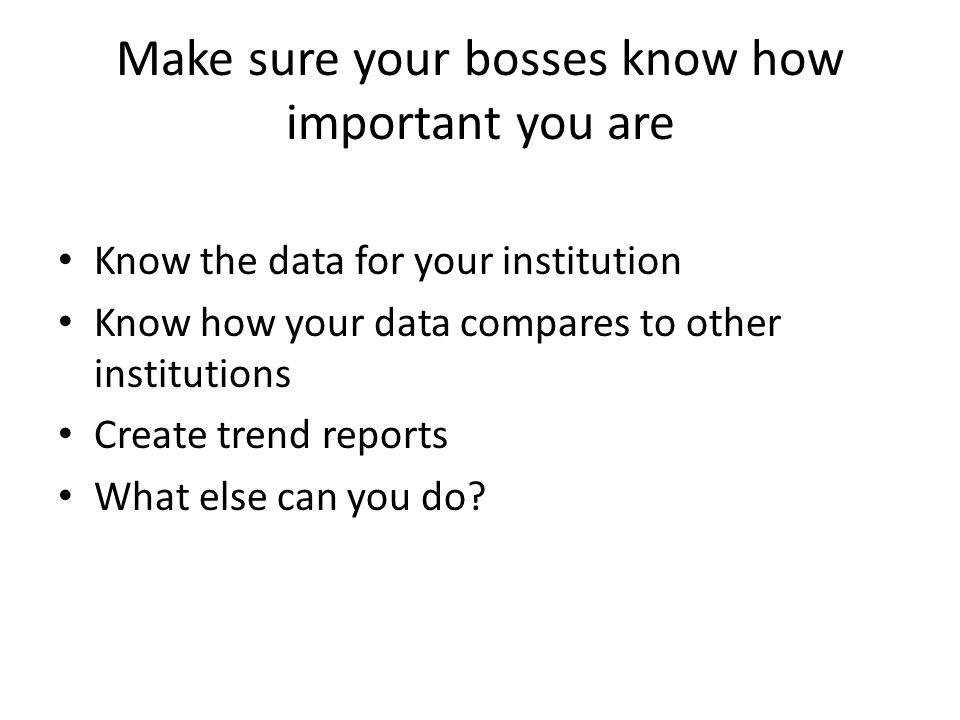 Make sure your bosses know how important you are

• Know the data for your institution
• Know how your data compares to other institutions
• Create trend reports
• What else can you do?